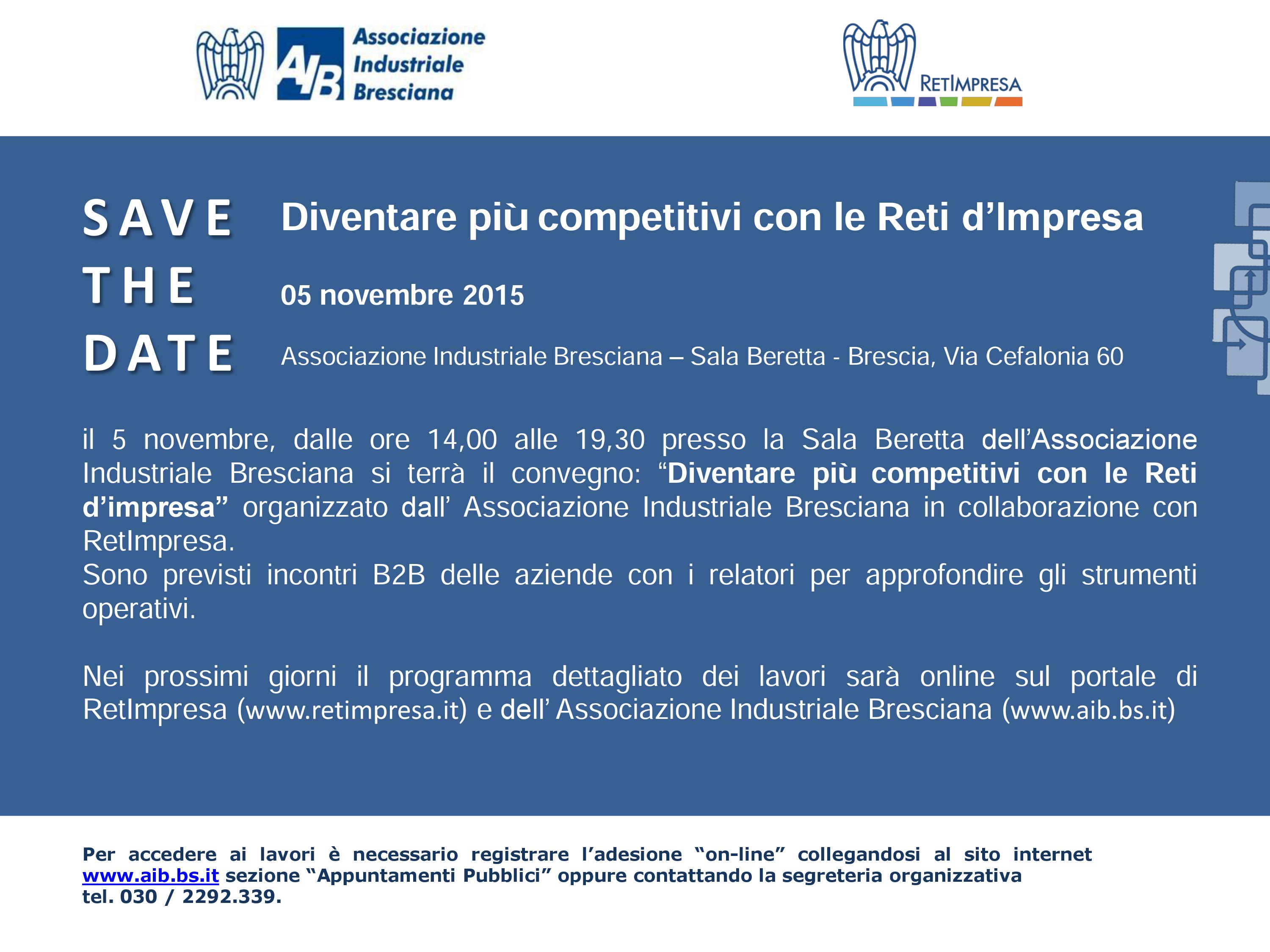 AIB Associazione Industriale Bresciana

RETIMPRESA

SAVE THE DATE

Diventare più competitivi con le Reti d'Impresa

05 novembre 2015

Associazione Industriale Bresciana – Sala Beretta - Brescia, Via Cefalonia 60

il 5 novembre, dalle ore 14,00 alle 19,30 presso la Sala Beretta dell'Associazione Industriale Bresciana si terrà il convegno: "Diventare più competitivi con le Reti d'impresa" organizzato dall' Associazione Industriale Bresciana in collaborazione con RetImpresa.
Sono previsti incontri B2B delle aziende con i relatori per approfondire gli strumenti operativi.

Nei prossimi giorni il programma dettagliato dei lavori sarà online sul portale di RetImpresa (www.retimpresa.it) e dell' Associazione Industriale Bresciana (www.aib.bs.it)

Per accedere ai lavori è necessario registrare l'adesione "on-line" collegandosi al sito internet www.aib.bs.it sezione "Appuntamenti Pubblici" oppure contattando la segreteria organizzativa tel. 030 / 2292.339.